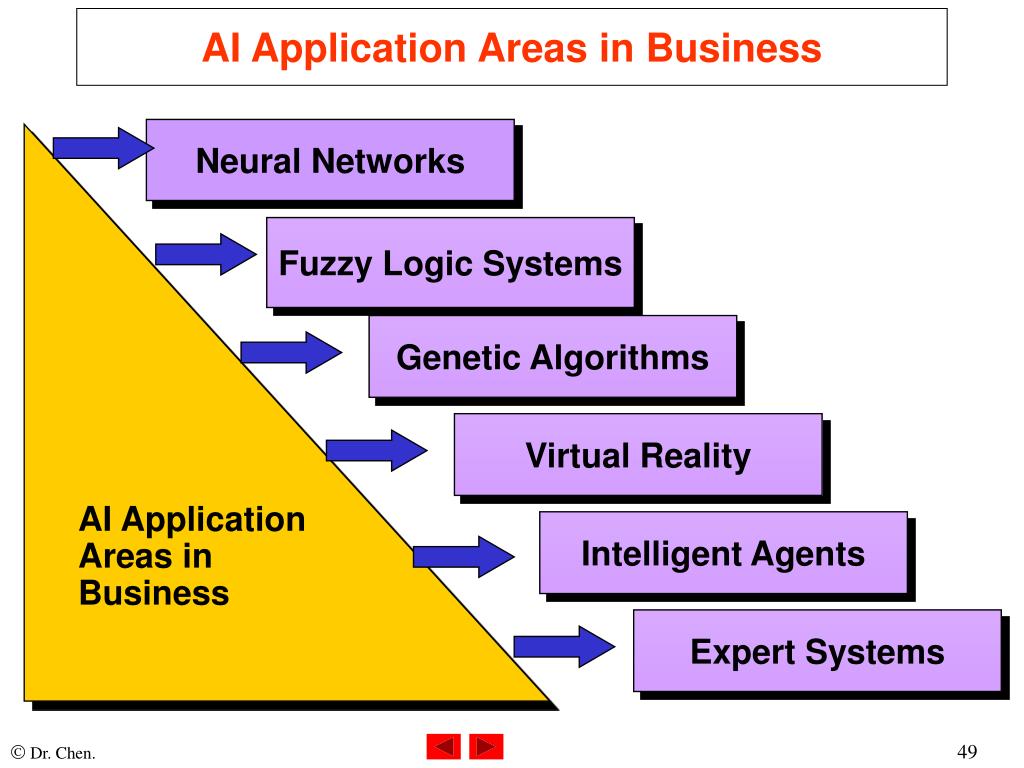 AI Application Areas in Business

Neural Networks

Fuzzy Logic Systems

Genetic Algorithms

Virtual Reality

Intelligent Agents

Expert Systems

AI Application Areas in Business

© Dr. Chen.

49